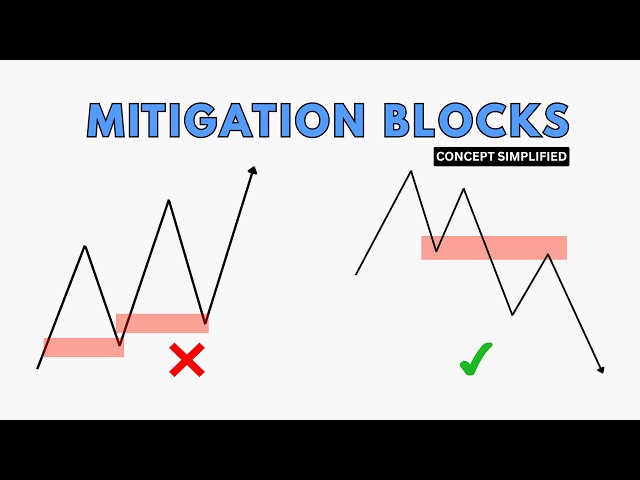 MITIGATION BLOCKS

CONCEPT SIMPLIFIED